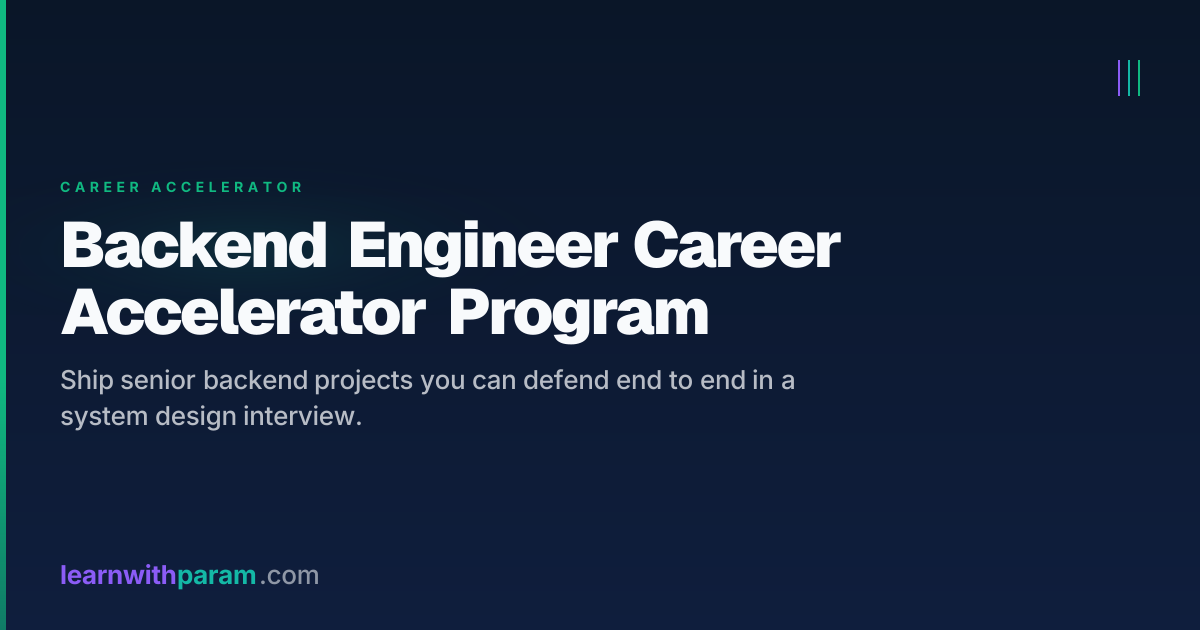 CAREER ACCELERATOR

Backend Engineer Career Accelerator Program

Ship senior backend projects you can defend end to end in a system design interview.

learnwithparam.com